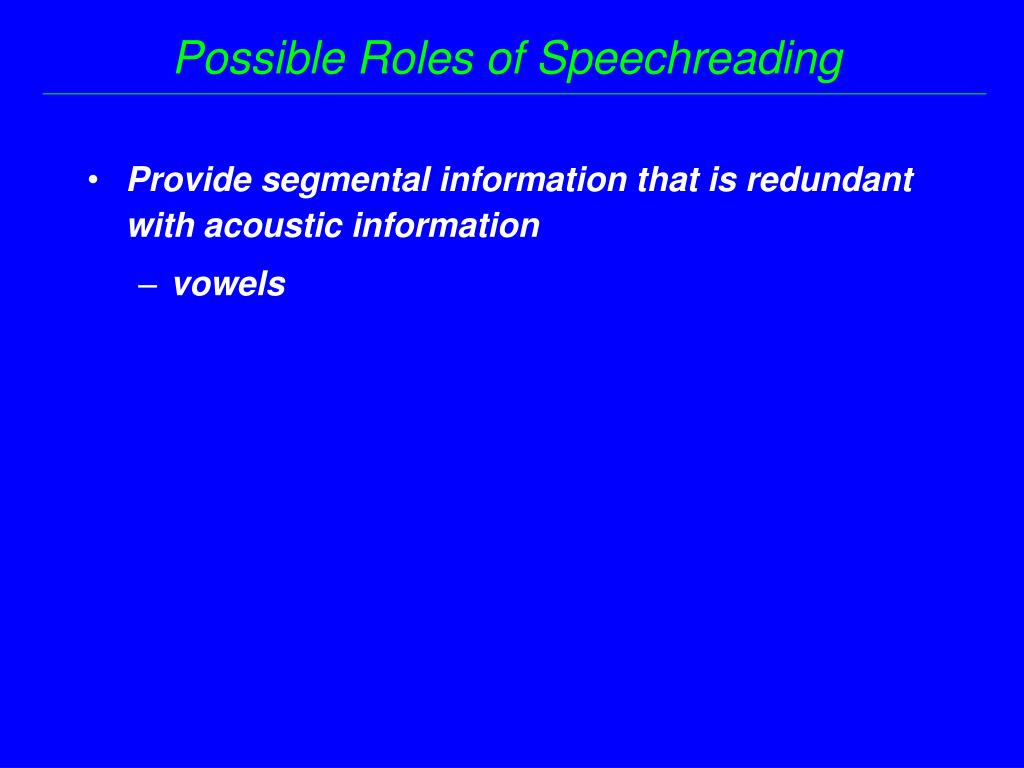 Possible Roles of Speechreading

• Provide segmental information that is redundant with acoustic information

– vowels